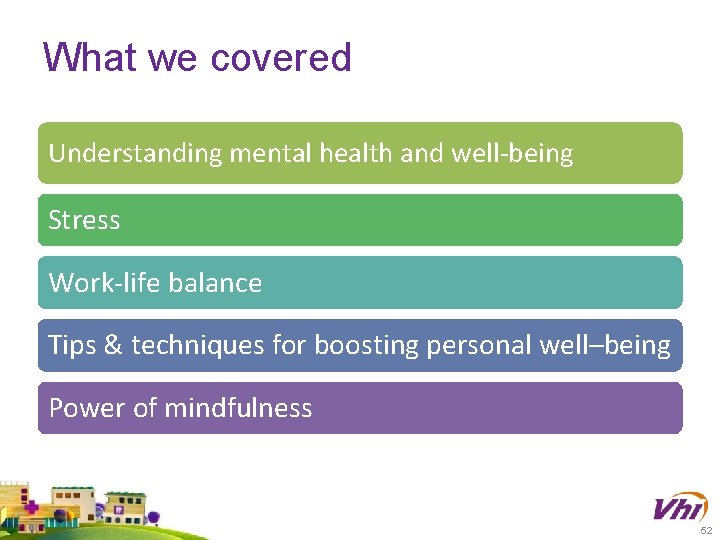 What we covered

Understanding mental health and well-being

Stress

Work-life balance

Tips & techniques for boosting personal well–being

Power of mindfulness

Vhi

52